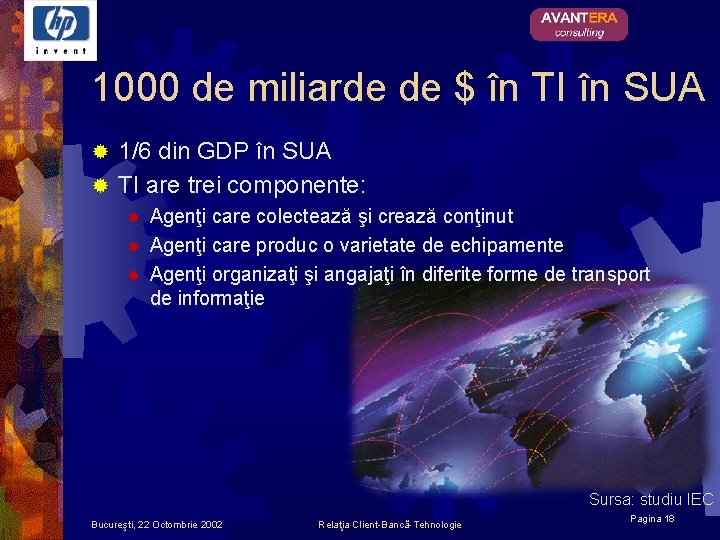 hp
invent

AVANTERA
consulting

1000 de miliarde de $ în TI în SUA

1/6 din GDP în SUA
TI are trei componente:
Agenţi care colectează şi crează conţinut
Agenţi care produc o varietate de echipamente
Agenţi organizaţi şi angajaţi în diferite forme de transport de informaţie

Sursa: studiu IEC

Bucureşti, 22 Octombrie 2002

Relaţia Client-Bancă-Tehnologie

Pagina 18